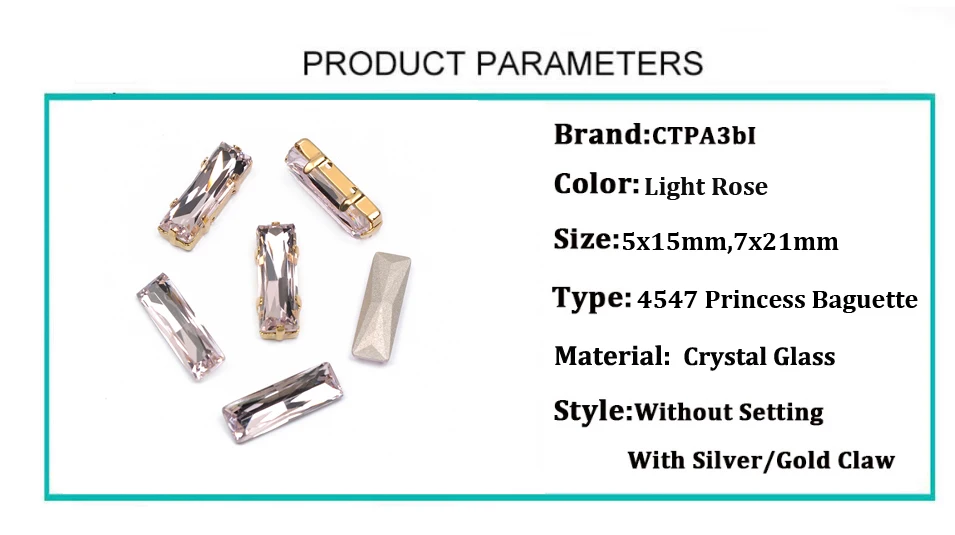 PRODUCT PARAMETERS

Brand:CTPA3bI

Color: Light Rose

Size:5x15mm,7x21mm

Type: 4547 Princess Baguette

Material: Crystal Glass

Style:Without Setting

With Silver/Gold Claw